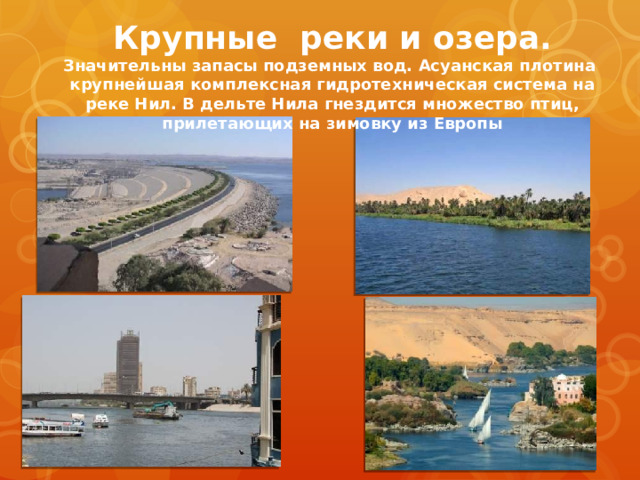 Крупные реки и озера.

Значительны запасы подземных вод. Асуанская плотина крупнейшая комплексная гидротехническая система на реке Нил. В дельте Нила гнездится множество птиц, прилетающих на зимовку из Европы